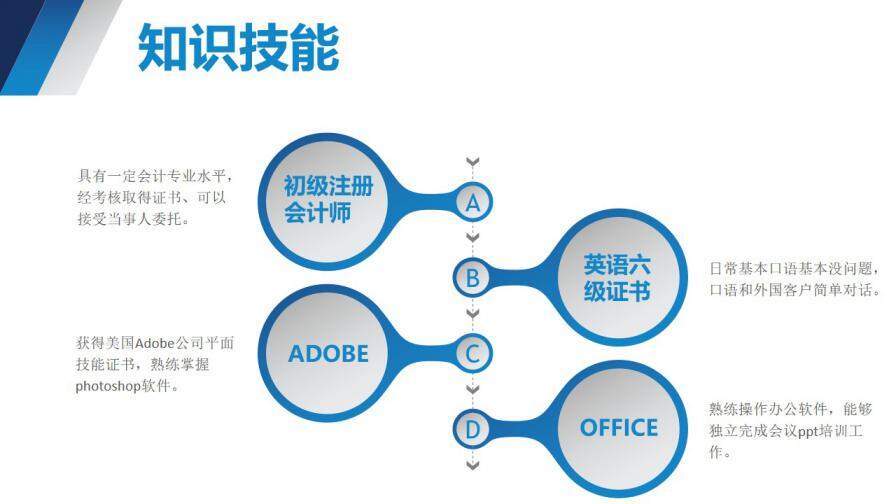 知识技能

具有一定会计专业水平，经考核取得证书、可以接受当事人委托。

初级注册会计师

A

B

英语六级证书

日常基本口语基本没问题，口语和外国客户简单对话。

获得美国Adobe公司平面技能证书，熟练掌握photoshop软件。

ADOBE

C

D

OFFICE

熟练操作办公软件，能够独立完成会议ppt培训工作。